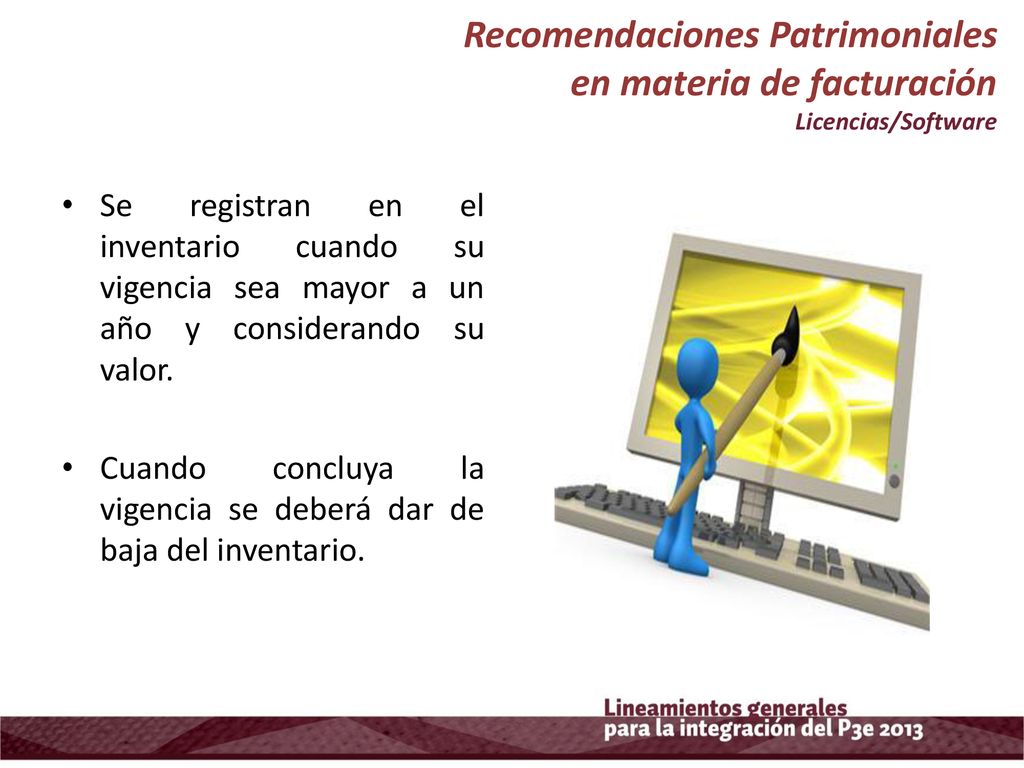 Recomendaciones Patrimoniales en materia de facturación
Licencias/Software

• Se registran en el inventario cuando su vigencia sea mayor a un año y considerando su valor.

• Cuando concluya la vigencia se deberá dar de baja del inventario.

Lineamientos generales para la integración del P3e 2013